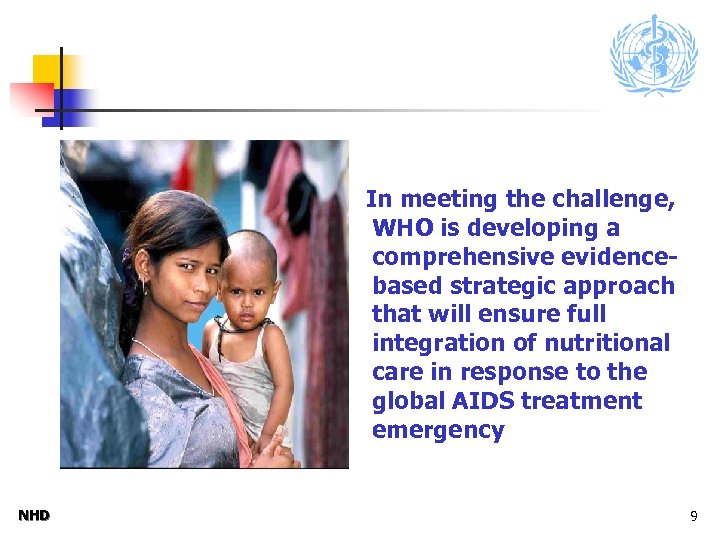 In meeting the challenge, WHO is developing a comprehensive evidence-based strategic approach that will ensure full integration of nutritional care in response to the global AIDS treatment emergency

NHD

9